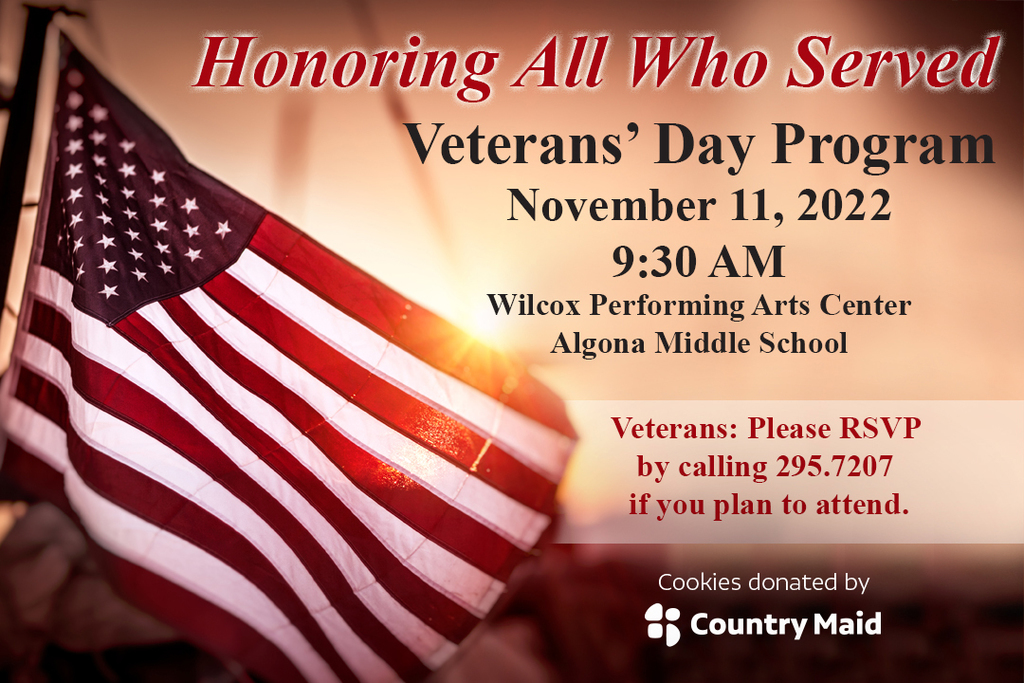 Honoring All Who Served

Veterans' Day Program
November 11, 2022
9:30 AM
Wilcox Performing Arts Center
Algona Middle School

Veterans: Please RSVP
by calling 295.7207
if you plan to attend.

Cookies donated by
Country Maid